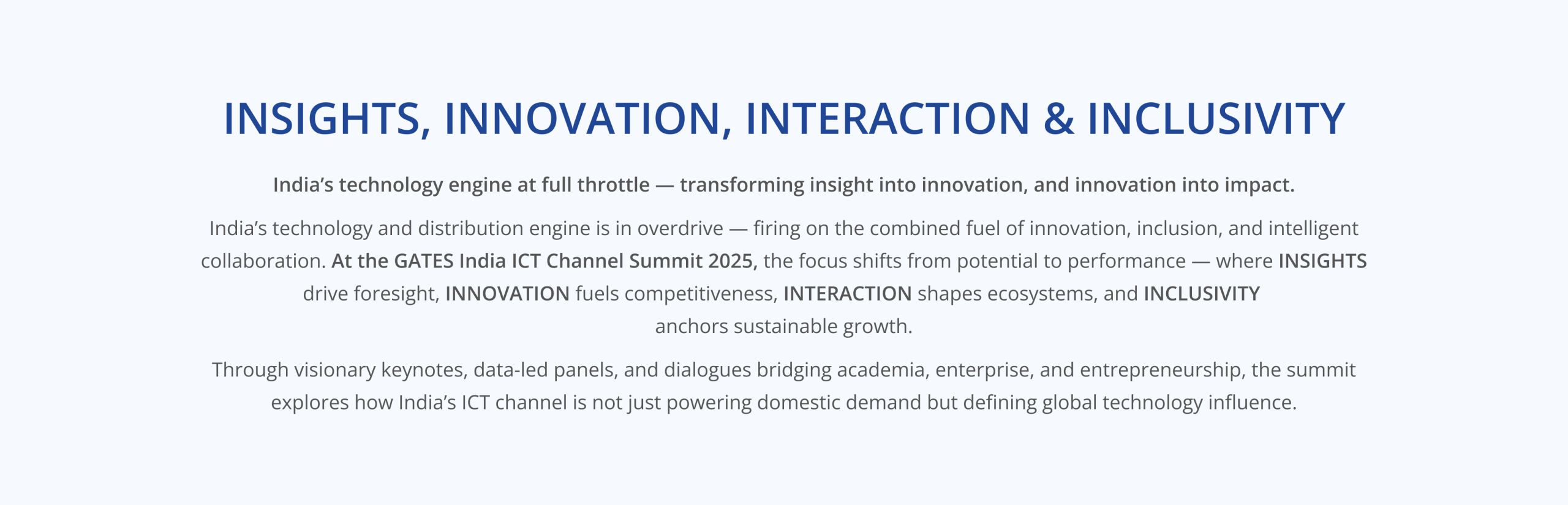 INSIGHTS, INNOVATION, INTERACTION & INCLUSIVITY

India’s technology engine at full throttle — transforming insight into innovation, and innovation into impact.

India’s technology and distribution engine is in overdrive — firing on the combined fuel of innovation, inclusion, and intelligent collaboration. At the GATES India ICT Channel Summit 2025, the focus shifts from potential to performance — where INSIGHTS drive foresight, INNOVATION fuels competitiveness, INTERACTION shapes ecosystems, and INCLUSIVITY anchors sustainable growth.

Through visionary keynotes, data-led panels, and dialogues bridging academia, enterprise, and entrepreneurship, the summit explores how India’s ICT channel is not just powering domestic demand but defining global technology influence.